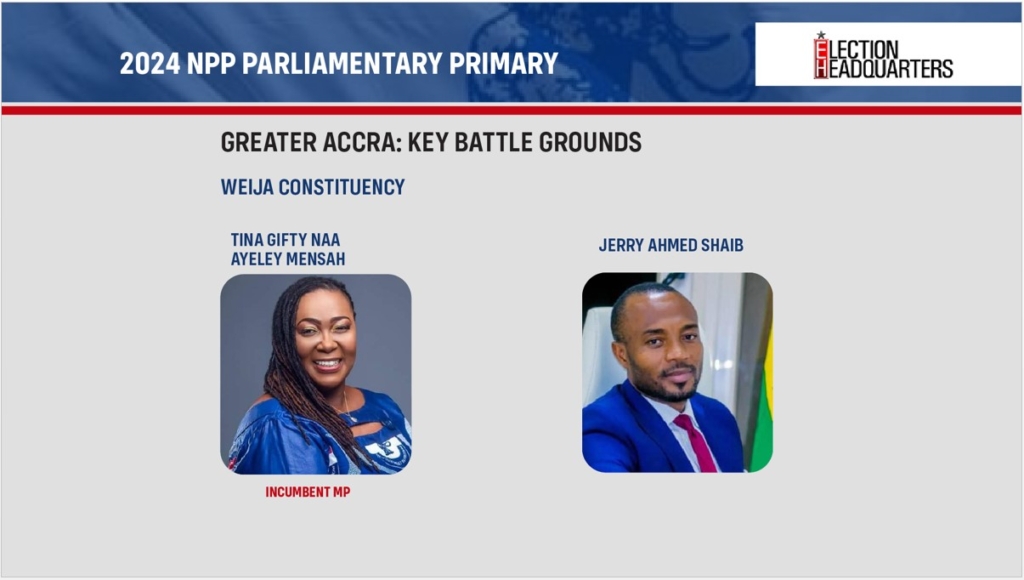 2024 NPP PARLIAMENTARY PRIMARY

ELECTION HEADQUARTERS

GREATER ACCRA: KEY BATTLE GROUNDS

WEIJA CONSTITUENCY

TINA GIFTY NAA AYELEY MENSAH

INCUMBENT MP

JERRY AHMED SHAIB